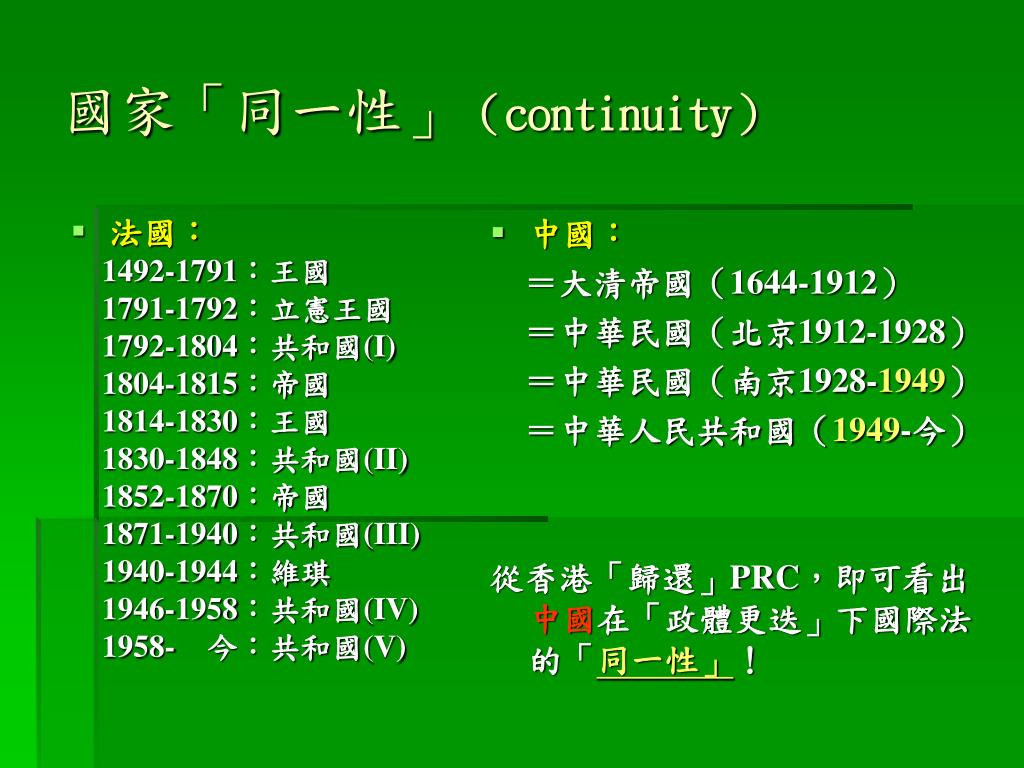 國家「同一性」（continuity）

法國：
1492-1791：王國
1791-1792：立憲王國
1792-1804：共和國(I)
1804-1815：帝國
1814-1830：王國
1830-1848：共和國(II)
1852-1870：帝國
1871-1940：共和國(III)
1940-1944：維琪
1946-1958：共和國(IV)
1958- 今：共和國(V)

中國：
＝大清帝國（1644-1912）
＝中華民國（北京1912-1928）
＝中華民國（南京1928-1949）
＝中華人民共和國（1949-今）

從香港「歸還」PRC，即可看出中國在「政體更迭」下國際法的「同一性」！